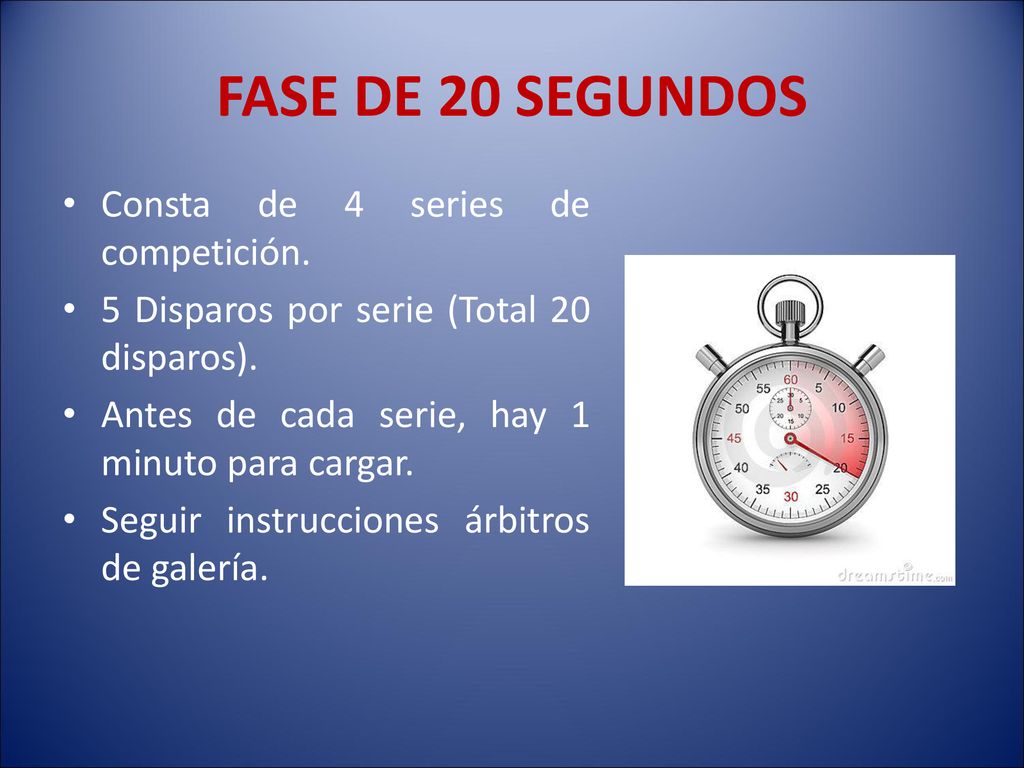 FASE DE 20 SEGUNDOS

• Consta de 4 series de competición.

• 5 Disparos por serie (Total 20 disparos).

• Antes de cada serie, hay 1 minuto para cargar.

• Seguir instrucciones árbitros de galería.

60 5 10 15 20 25 30 35 40 45 50 55

dreamstime.com